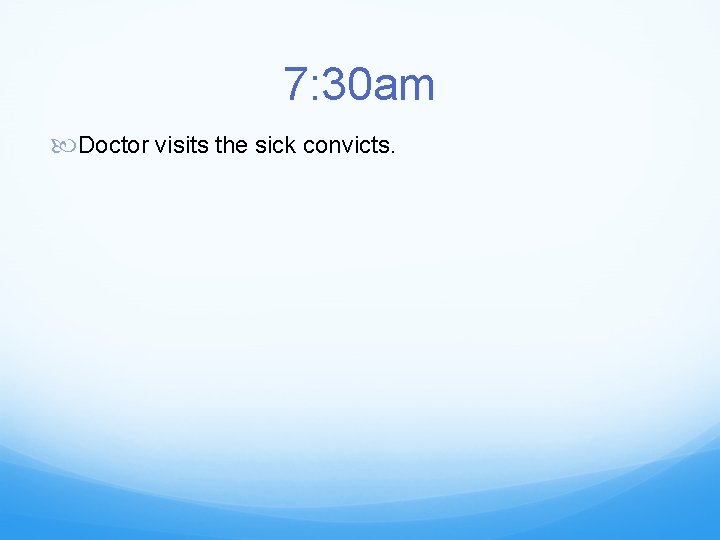 7:30am

Doctor visits the sick convicts.